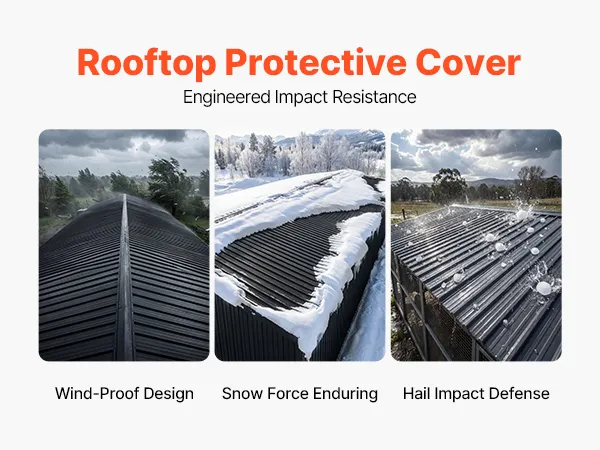 Rooftop Protective Cover
Engineered Impact Resistance

Wind-Proof Design

Snow Force Enduring

Hail Impact Defense